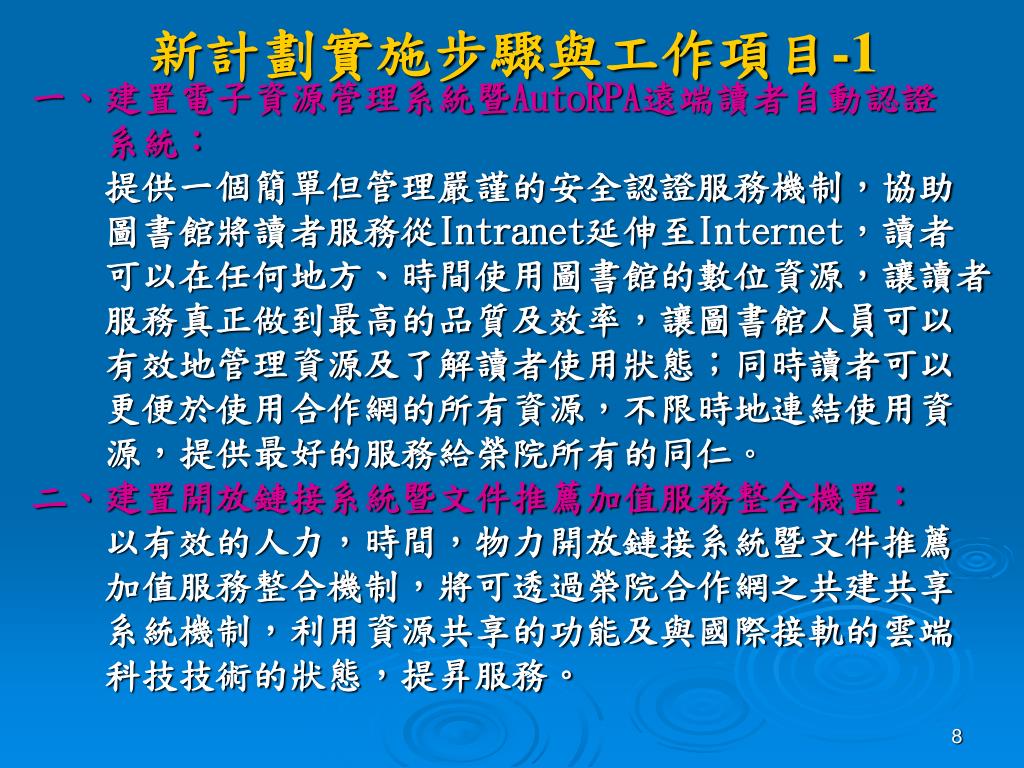 新計劃實施步驟與工作項目-1

一、建置電子資源管理系統暨AutoRPA遠端讀者自動認證系統：

提供一個簡單但管理嚴謹的安全認證服務機制，協助圖書館將讀者服務從Intranet延伸至Internet，讀者可以在任何地方、時間使用圖書館的數位資源，讓讀者服務真正做到最高的品質及效率，讓圖書館人員可以有效地管理資源及了解讀者使用狀態；同時讀者可以更便於使用合作網的所有資源，不限時地連結使用資源，提供最好的服務給榮院所有的同仁。

二、建置開放鏈接系統暨文件推薦加值服務整合機置：

以有效的人力，時間，物力開放鏈接系統暨文件推薦加值服務整合機制，將可透過榮院合作網之共建共享系統機制，利用資源共享的功能及與國際接軌的雲端科技技術的狀態，提昇服務。

8